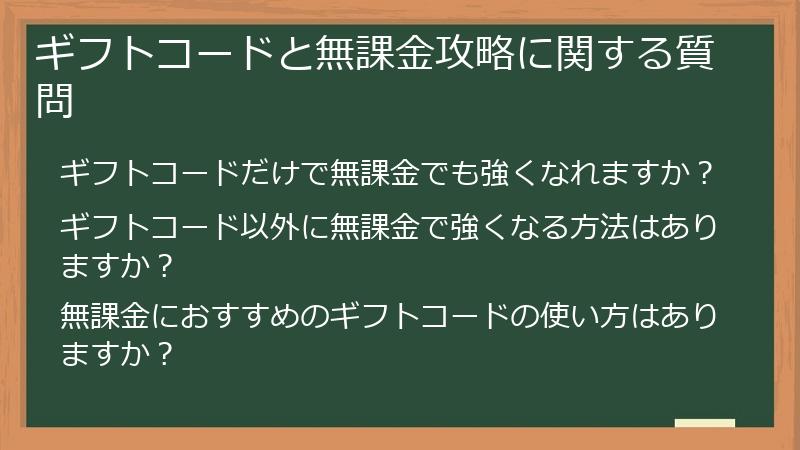 ギフトコードと無課金攻略に関する質問

ギフトコードだけで無課金でも強くなれますか？

ギフトコード以外に無課金で強くなる方法はありますか？

無課金におすすめのギフトコードの使い方はありますか？